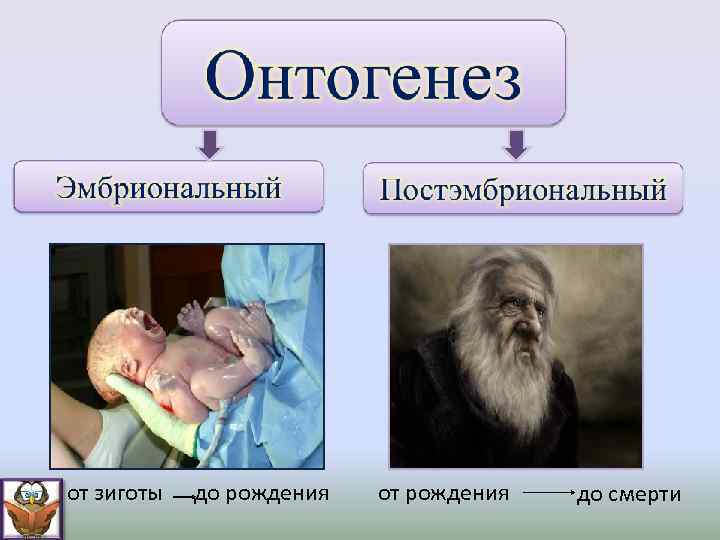 Онтогенез

Эмбриональный

Постэмбриональный

от зиготы → до рождения

от рождения → до смерти